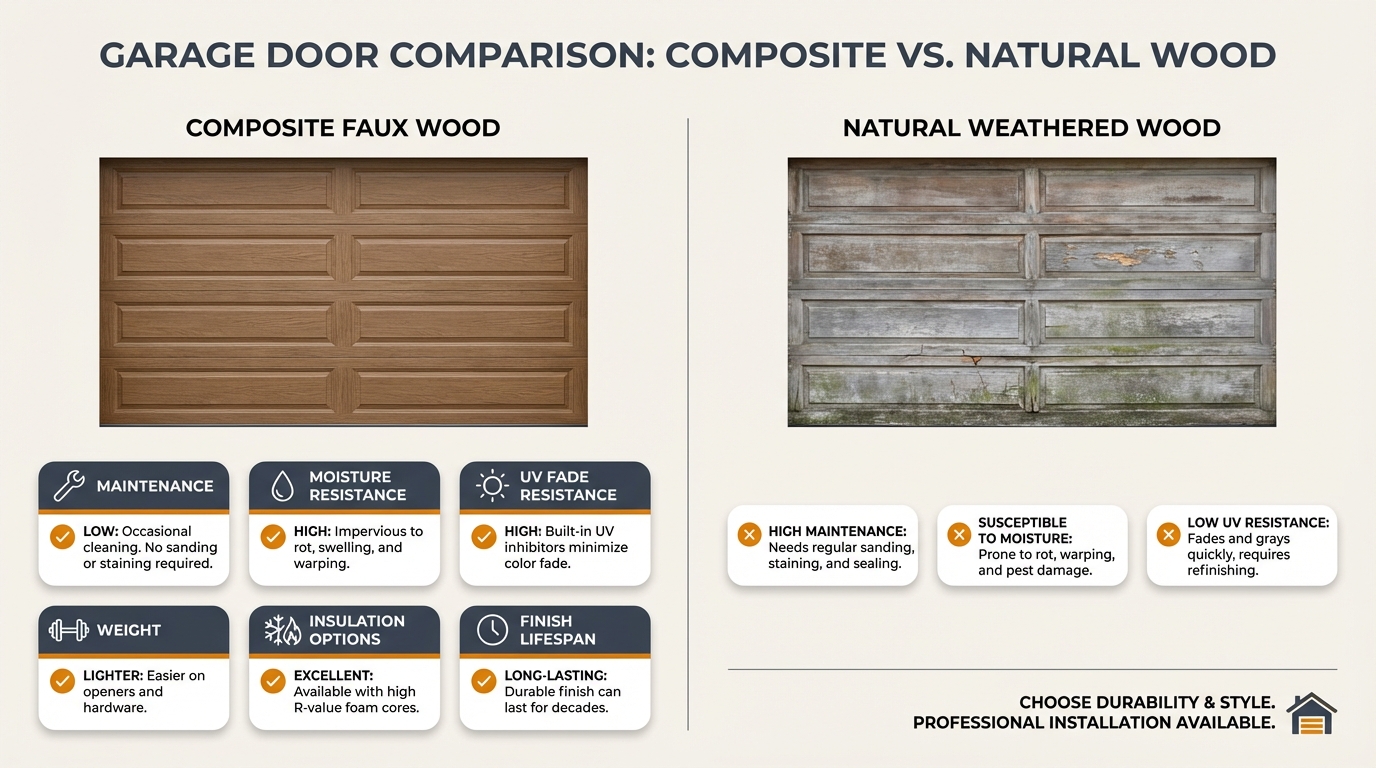 GARAGE DOOR COMPARISON: COMPOSITE VS. NATURAL WOOD

COMPOSITE FAUX WOOD

MAINTENANCE
LOW: Occasional cleaning. No sanding or staining required.

MOISTURE RESISTANCE
HIGH: Impervious to rot, swelling, and warping.

UV FADE RESISTANCE
HIGH: Built-in UV inhibitors minimize color fade.

WEIGHT
LIGHTER: Easier on openers and hardware.

INSULATION OPTIONS
EXCELLENT: Available with high R-value foam cores.

FINISH LIFESPAN
LONG-LASTING: Durable finish can last for decades.

NATURAL WEATHERED WOOD

HIGH MAINTENANCE: Needs regular sanding, staining, and sealing.

SUSCEPTIBLE TO MOISTURE: Prone to rot, warping, and pest damage.

LOW UV RESISTANCE: Fades and grays quickly, requires refinishing.

CHOOSE DURABILITY & STYLE.
PROFESSIONAL INSTALLATION AVAILABLE.